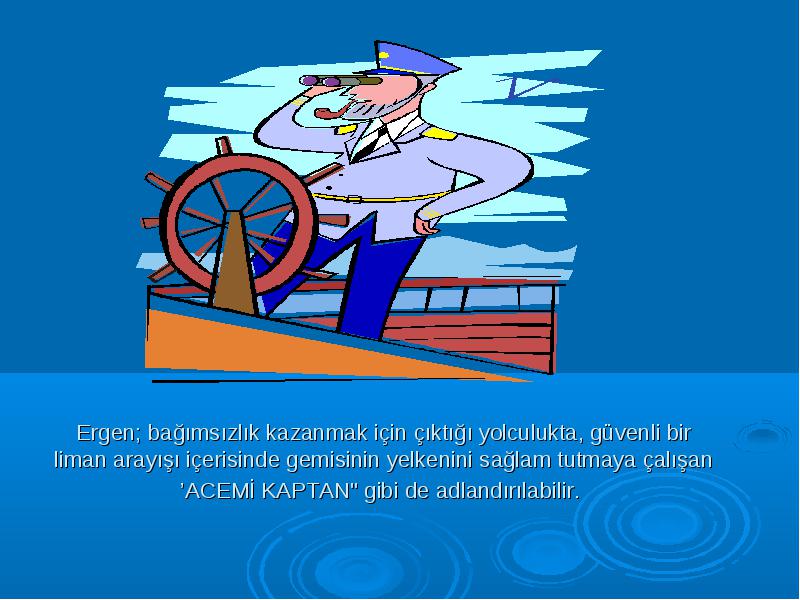 Ergen; bağımsızlık kazanmak için çıktığı yolculukta, güvenli bir liman arayışı içerisinde gemisinin yelkenini sağlam tutmaya çalışan ’ACEMİ KAPTAN" gibi de adlandırılabilir.